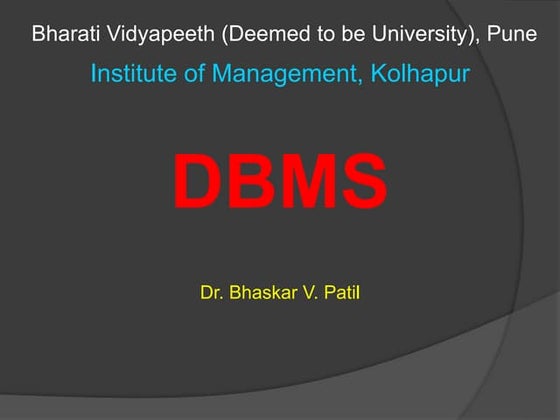 Bharati Vidyapeeth (Deemed to be University), Pune

Institute of Management, Kolhapur

DBMS

Dr. Bhaskar V. Patil